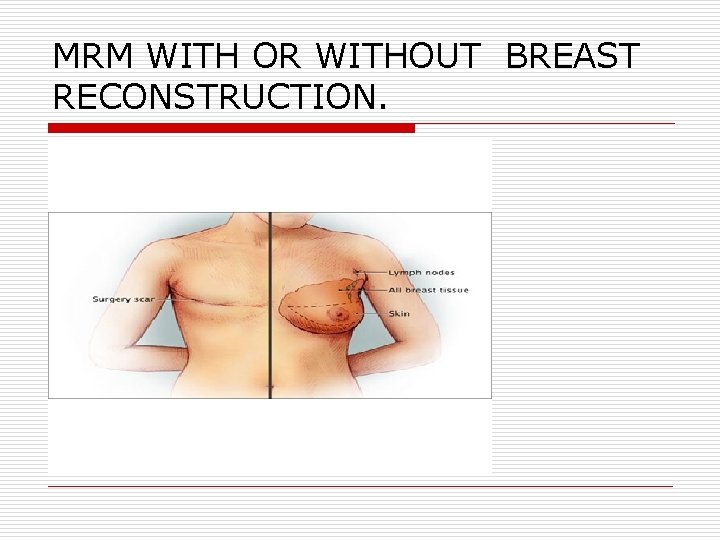 MRM WITH OR WITHOUT BREAST RECONSTRUCTION.

Surgery scar

Lymph nodes

All breast tissue

Skin